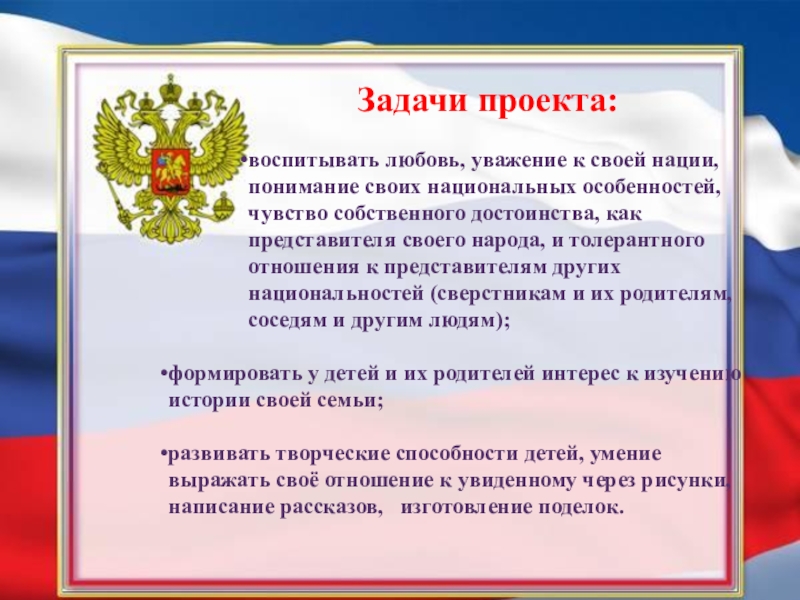 Задачи проекта:

•воспитывать любовь, уважение к своей нации, понимание своих национальных особенностей, чувство собственного достоинства, как представителя своего народа, и толерантного отношения к представителям других национальностей (сверстникам и их родителям, соседям и другим людям);

•формировать у детей и их родителей интерес к изучению истории своей семьи;

•развивать творческие способности детей, умение выражать своё отношение к увиденному через рисунки, написание рассказов, изготовление поделок.